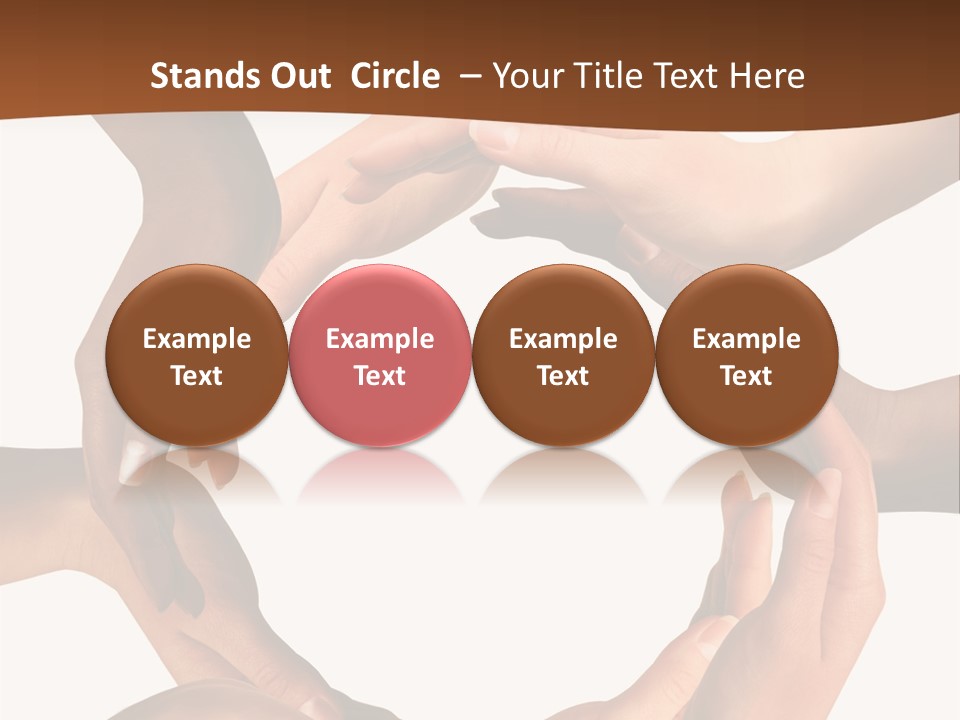 Stands Out Circle – Your Title Text Here

Example Text

Example Text

Example Text

Example Text